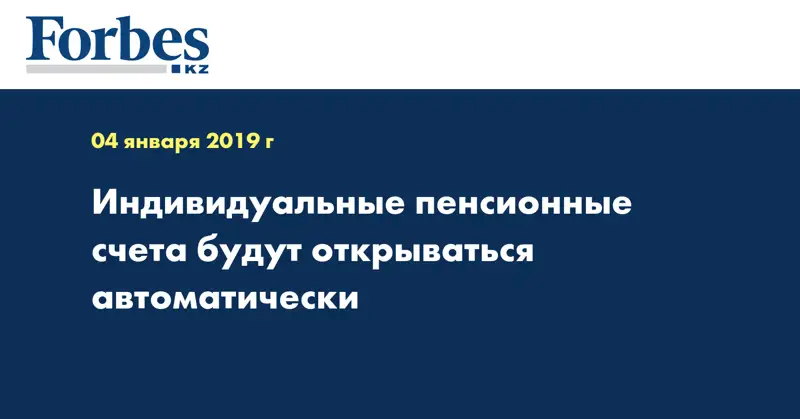 Forbes
KZ

04 января 2019 г

Индивидуальные пенсионные счета будут открываться автоматически